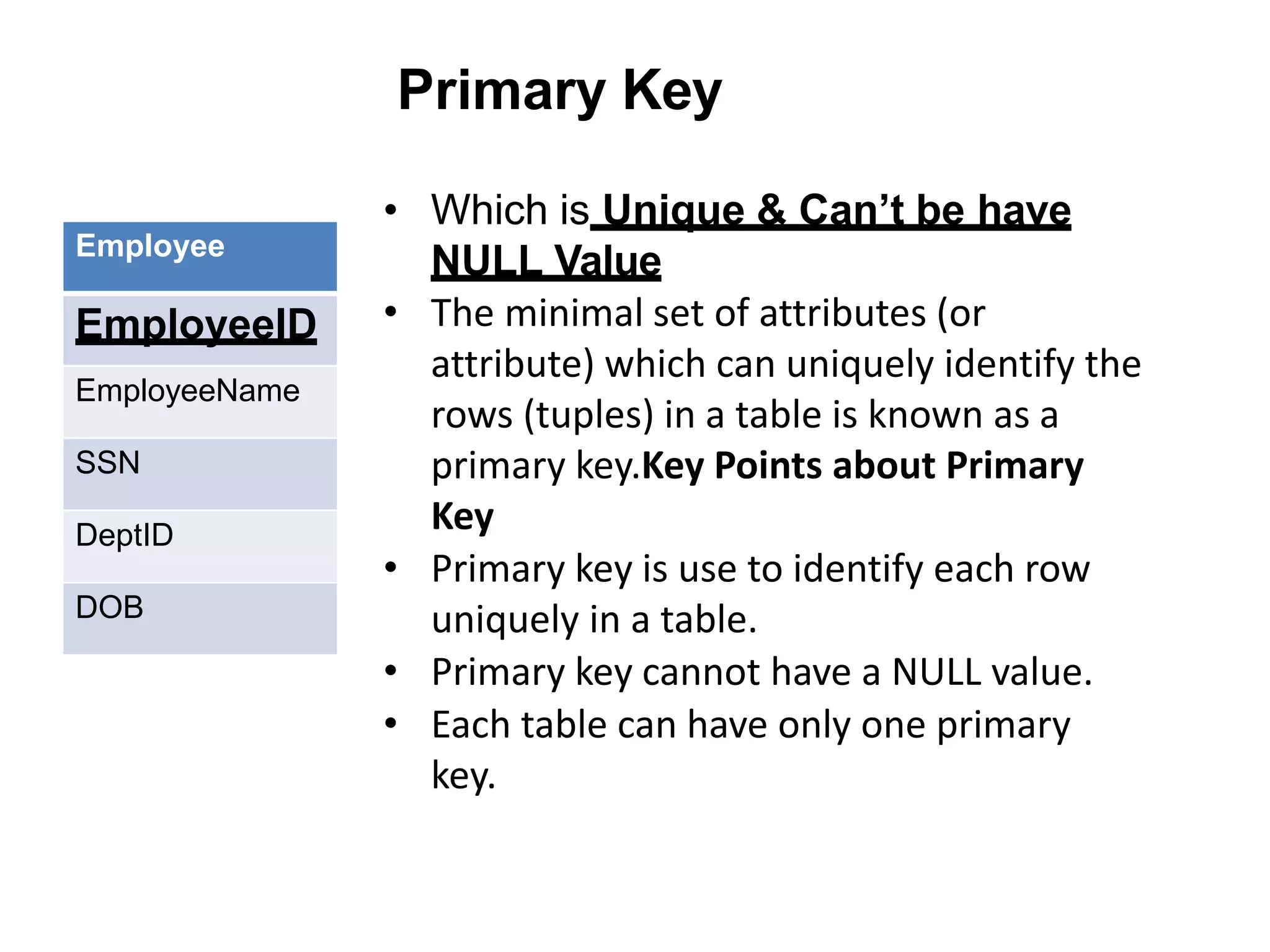 Primary Key

| Employee |
|---|
| EmployeeID |
| EmployeeName |
| SSN |
| DeptID |
| DOB |

• Which is Unique & Can’t be have NULL Value
• The minimal set of attributes (or attribute) which can uniquely identify the rows (tuples) in a table is known as a primary key.Key Points about Primary Key
• Primary key is use to identify each row uniquely in a table.
• Primary key cannot have a NULL value.
• Each table can have only one primary key.